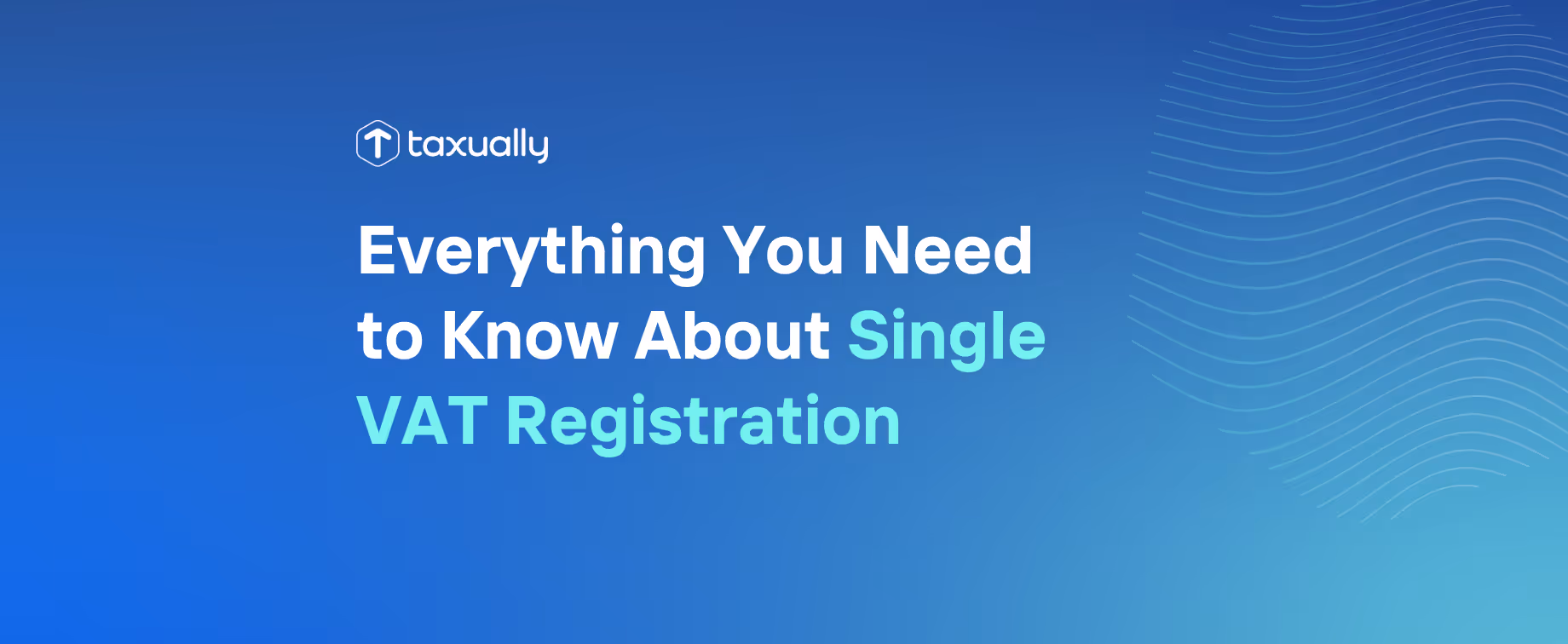 taxually

Everything You Need to Know About Single VAT Registration